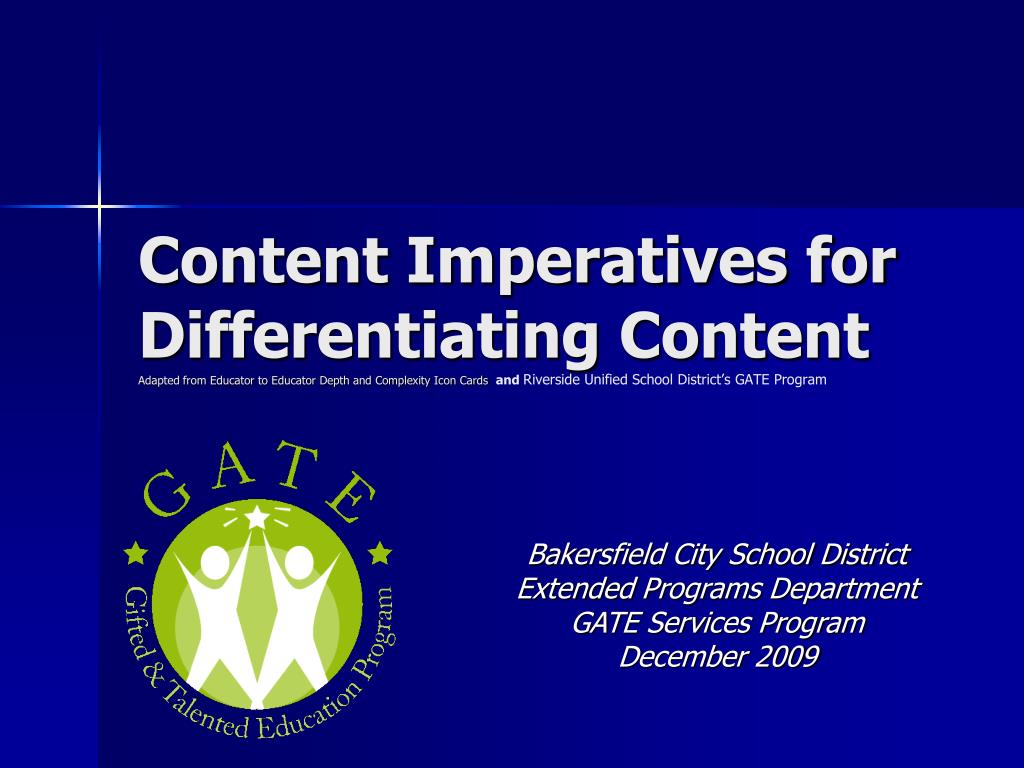 Content Imperatives for Differentiating Content

Adapted from Educator to Educator Depth and Complexity Icon Cards and Riverside Unified School District's GATE Program

GATE
Gifted & Talented Education Program

Bakersfield City School District
Extended Programs Department
GATE Services Program
December 2009